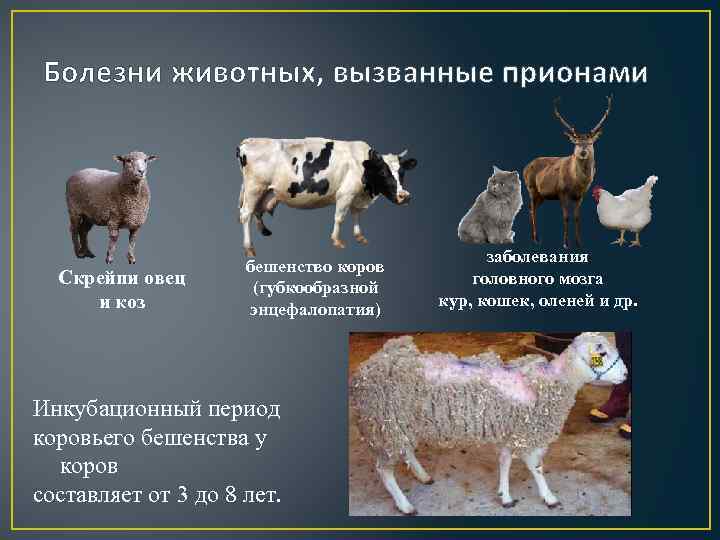 Болезни животных, вызванные прионами

Скрейпи овец и коз

бешенство коров (губкообразной энцефалопатия)

заболевания головного мозга кур, кошек, оленей и др.

Инкубационный период коровьего бешенства у коров составляет от 3 до 8 лет.